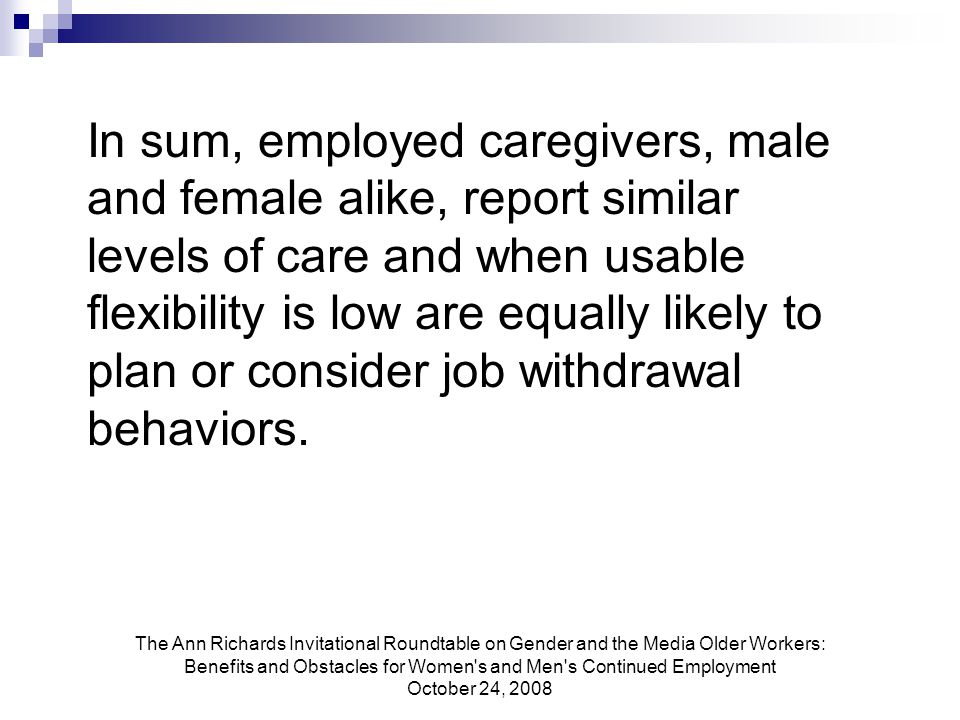 In sum, employed caregivers, male and female alike, report similar levels of care and when usable flexibility is low are equally likely to plan or consider job withdrawal behaviors.

The Ann Richards Invitational Roundtable on Gender and the Media Older Workers: Benefits and Obstacles for Women's and Men's Continued Employment
October 24, 2008